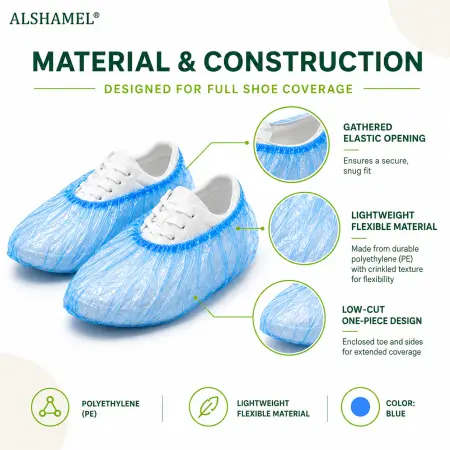 ALSHAMEL®

MATERIAL & CONSTRUCTION

DESIGNED FOR FULL SHOE COVERAGE

GATHERED ELASTIC OPENING

Ensures a secure, snug fit

LIGHTWEIGHT FLEXIBLE MATERIAL

Made from durable polyethylene (PE) with crinkled texture for flexibility

LOW-CUT ONE-PIECE DESIGN

Enclosed toe and sides for extended coverage

POLYETHYLENE (PE)

LIGHTWEIGHT FLEXIBLE MATERIAL

COLOR: BLUE